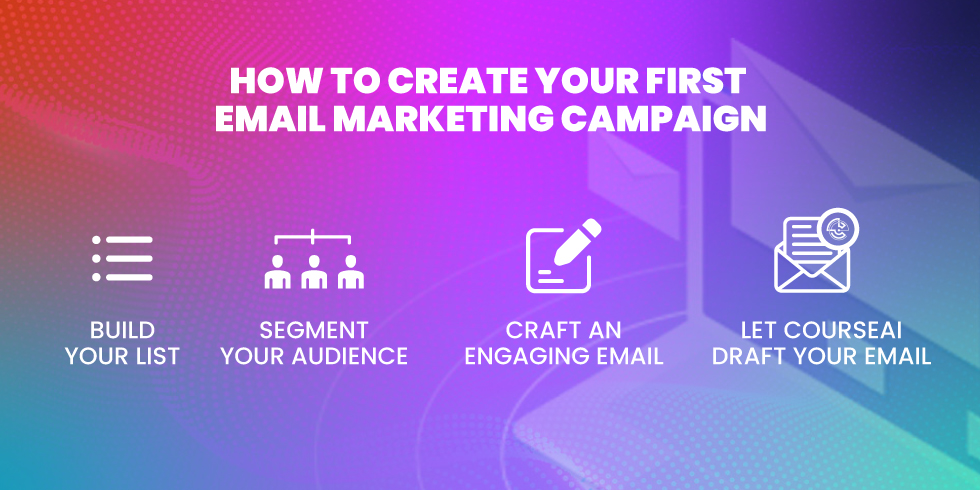 HOW TO CREATE YOUR FIRST EMAIL MARKETING CAMPAIGN

BUILD YOUR LIST

SEGMENT YOUR AUDIENCE

CRAFT AN ENGAGING EMAIL

LET COURSEAI DRAFT YOUR EMAIL